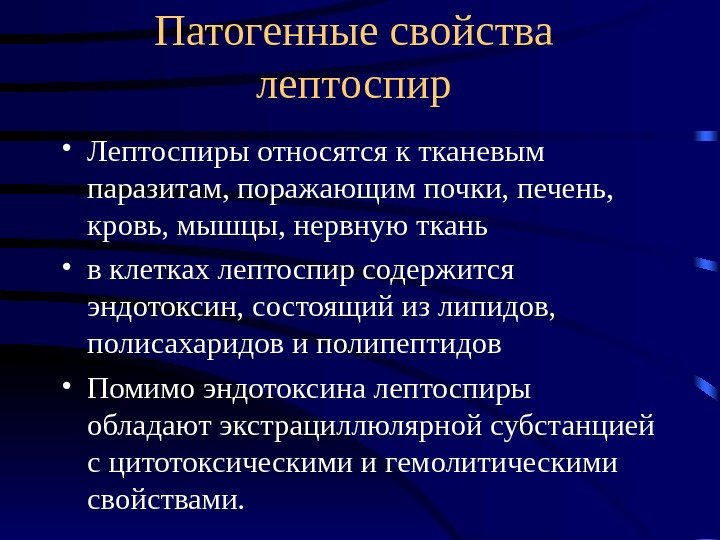 Патогенные свойства лептоспир

• Лептоспиры относятся к тканевым паразитам, поражающим почки, печень, кровь, мышцы, нервную ткань

• в клетках лептоспир содержится эндотоксин, состоящий из липидов, полисахаридов и полипептидов

• Помимо эндотоксина лептоспиры обладают экстрациллюлярной субстанцией с цитотоксическими и гемолитическими свойствами.